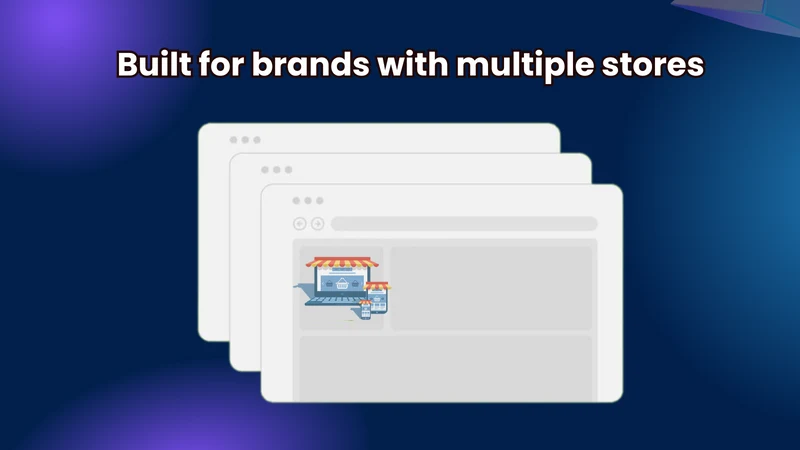 Built for brands with multiple stores